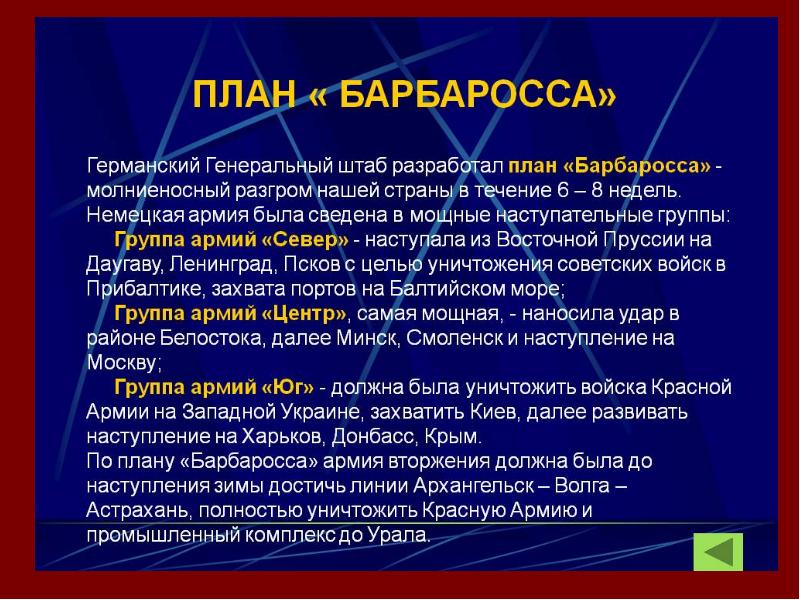 ПЛАН « БАРБАРОССА»

Германский Генеральный штаб разработал план «Барбаросса» - молниеносный разгром нашей страны в течение 6 – 8 недель. Немецкая армия была сведена в мощные наступательные группы:

Группа армий «Север» - наступала из Восточной Пруссии на Даугаву, Ленинград, Псков с целью уничтожения советских войск в Прибалтике, захвата портов на Балтийском море;

Группа армий «Центр», самая мощная, - наносила удар в районе Белостока, далее Минск, Смоленск и наступление на Москву;

Группа армий «Юг» - должна была уничтожить войска Красной Армии на Западной Украине, захватить Киев, далее развивать наступление на Харьков, Донбасс, Крым.

По плану «Барбаросса» армия вторжения должна была до наступления зимы достичь линии Архангельск – Волга – Астрахань, полностью уничтожить Красную Армию и промышленный комплекс до Урала.